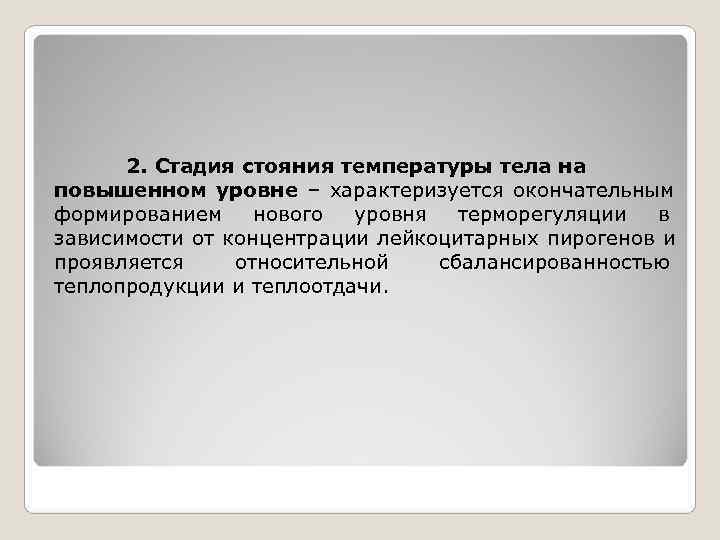 2. Стадия стояния температуры тела на повышенном уровне – характеризуется окончательным формированием нового уровня терморегуляции в зависимости от концентрации лейкоцитарных пирогенов и проявляется относительной сбалансированностью теплопродукции и теплоотдачи.